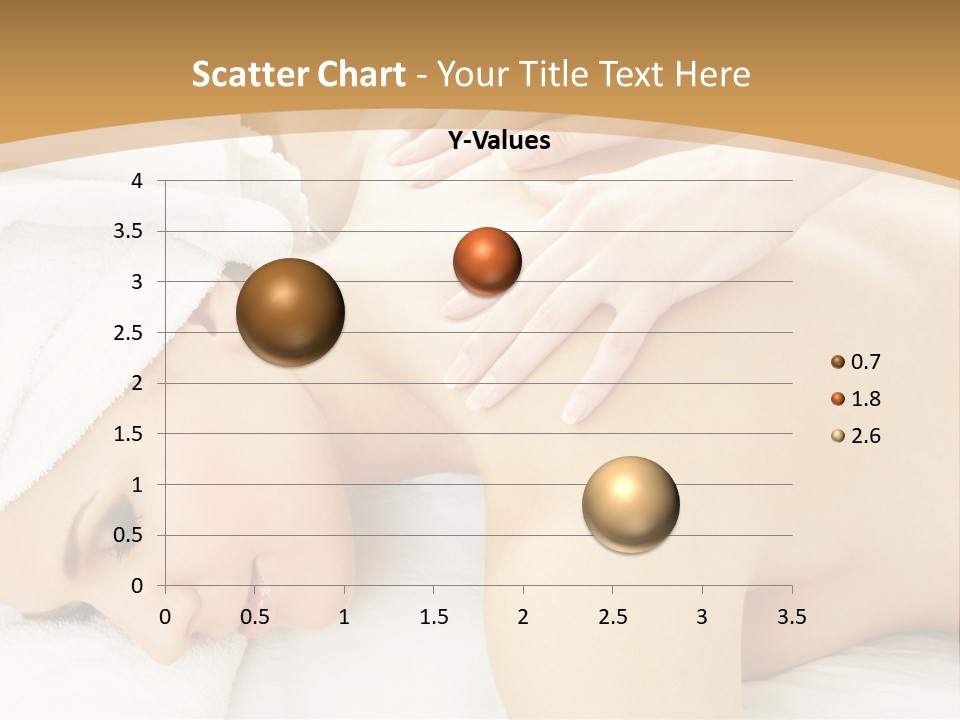 Scatter Chart - Your Title Text Here

Y-Values

4
3.5
3
2.5
2
1.5
1
0.5
0

0 0.5 1 1.5 2 2.5 3 3.5

0.7
1.8
2.6